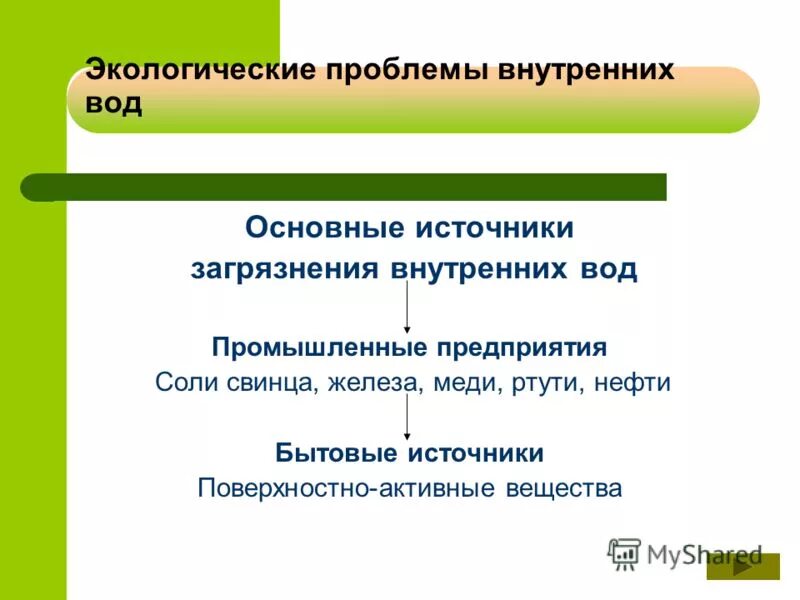 Экологические проблемы внутренних вод

Основные источники загрязнения внутренних вод

Промышленные предприятия
Соли свинца, железа, меди, ртути, нефти

Бытовые источники
Поверхностно-активные вещества

MyShared